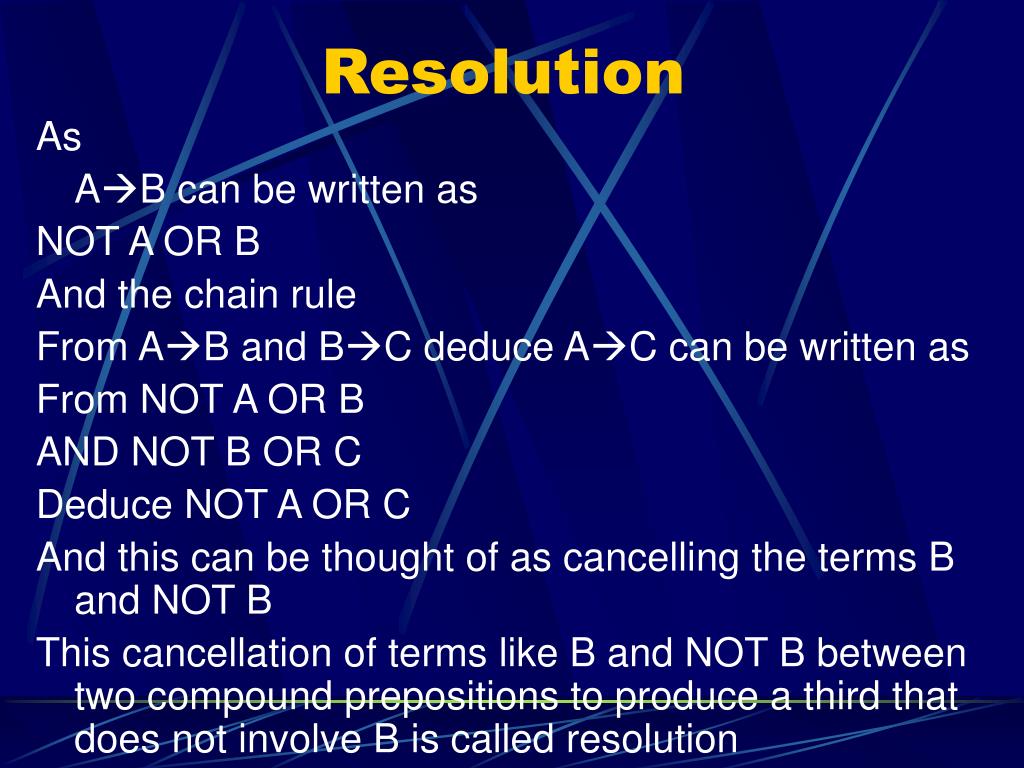 Resolution

As

A→B can be written as

NOT A OR B

And the chain rule

From A→B and B→C deduce A→C can be written as

From NOT A OR B

AND NOT B OR C

Deduce NOT A OR C

And this can be thought of as cancelling the terms B and NOT B

This cancellation of terms like B and NOT B between two compound prepositions to produce a third that does not involve B is called resolution